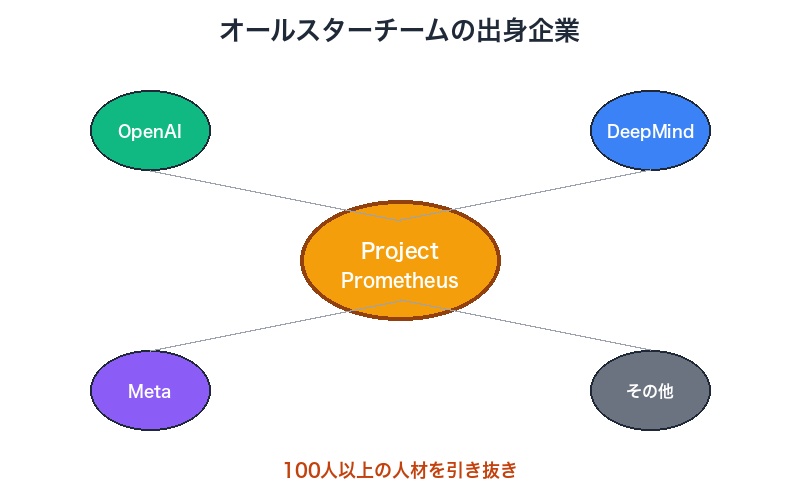 オールスターチームの出身企業

OpenAI

DeepMind

Project
Prometheus

Meta

その他

100人以上の人材を引き抜き